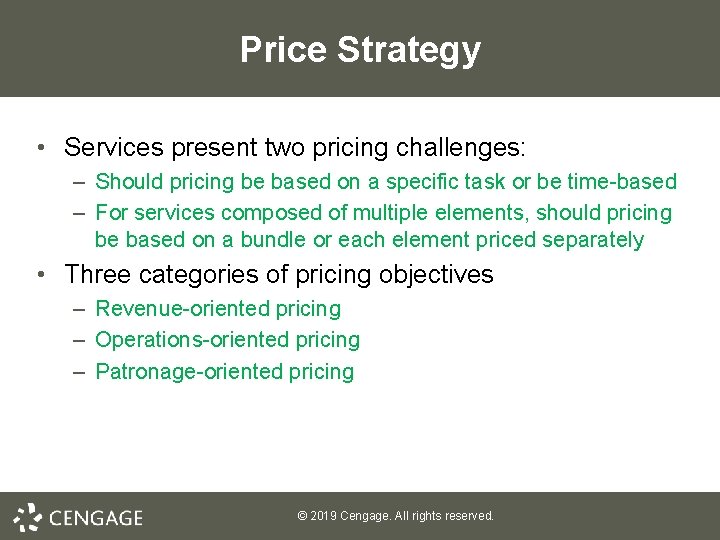 Price Strategy

• Services present two pricing challenges:
– Should pricing be based on a specific task or be time-based
– For services composed of multiple elements, should pricing be based on a bundle or each element priced separately

• Three categories of pricing objectives
– Revenue-oriented pricing
– Operations-oriented pricing
– Patronage-oriented pricing

CENGAGE

© 2019 Cengage. All rights reserved.